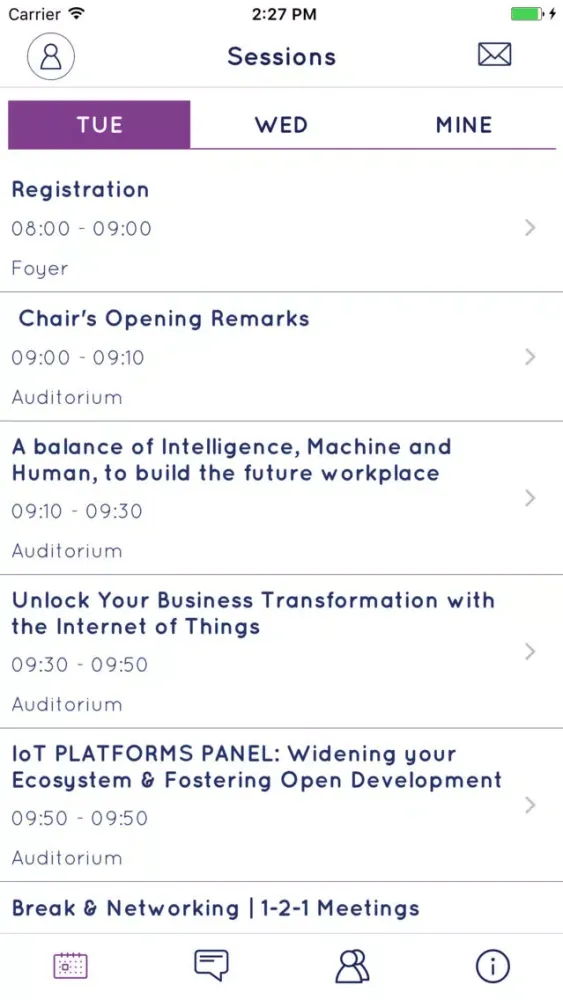 Carrier 2:27 PM

Sessions

TUE WED MINE

Registration
08:00 - 09:00
Foyer

Chair's Opening Remarks
09:00 - 09:10
Auditorium

A balance of Intelligence, Machine and Human, to build the future workplace
09:10 - 09:30
Auditorium

Unlock Your Business Transformation with the Internet of Things
09:30 - 09:50
Auditorium

IoT PLATFORMS PANEL: Widening your Ecosystem & Fostering Open Development
09:50 - 09:50
Auditorium

Break & Networking | 1-2-1 Meetings